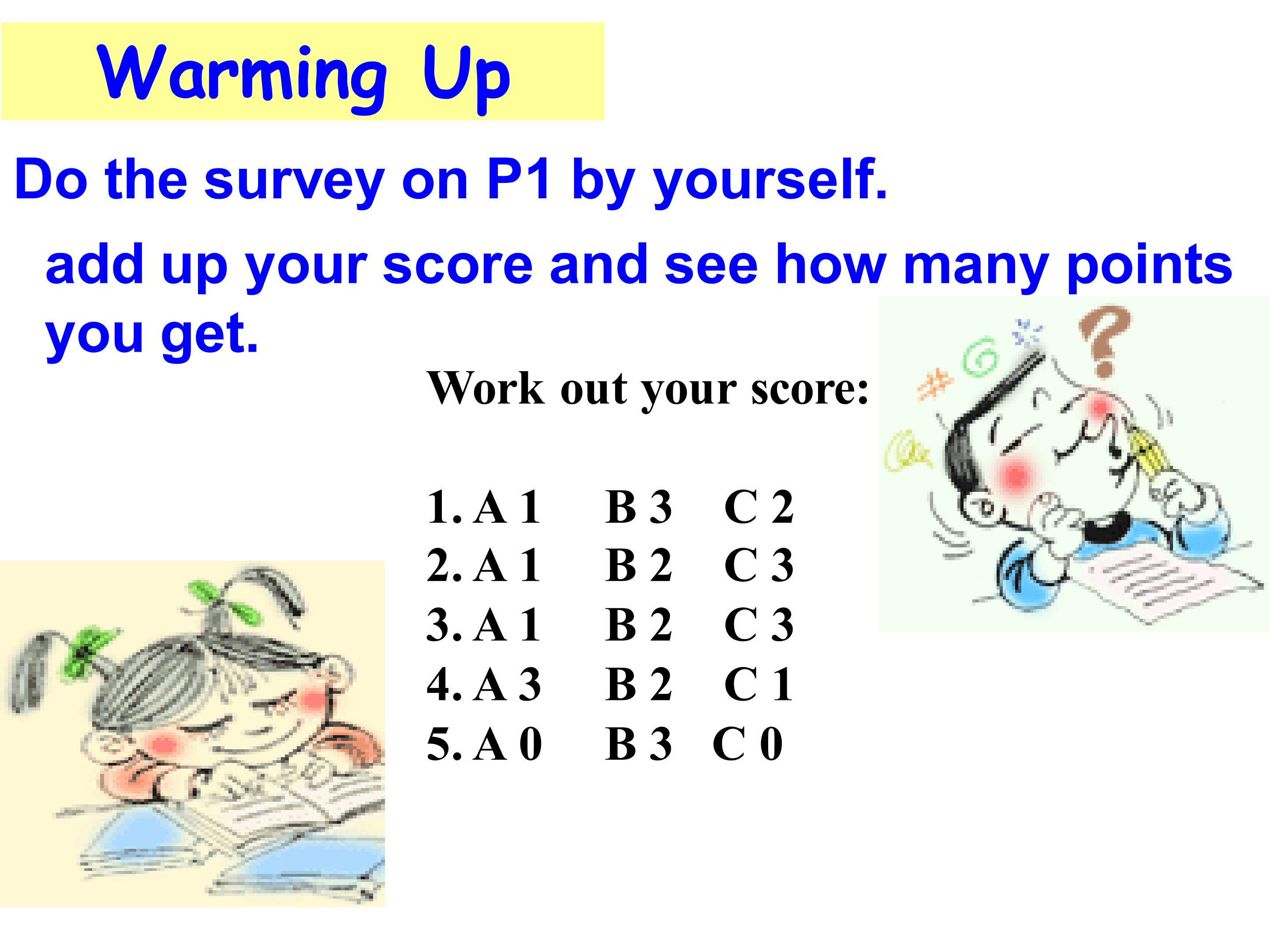 Warming Up

Do the survey on P1 by yourself.

add up your score and see how many points you get.

Work out your score:

1. A 1 B 3 C 2
2. A 1 B 2 C 3
3. A 1 B 2 C 3
4. A 3 B 2 C 1
5. A 0 B 3 C 0